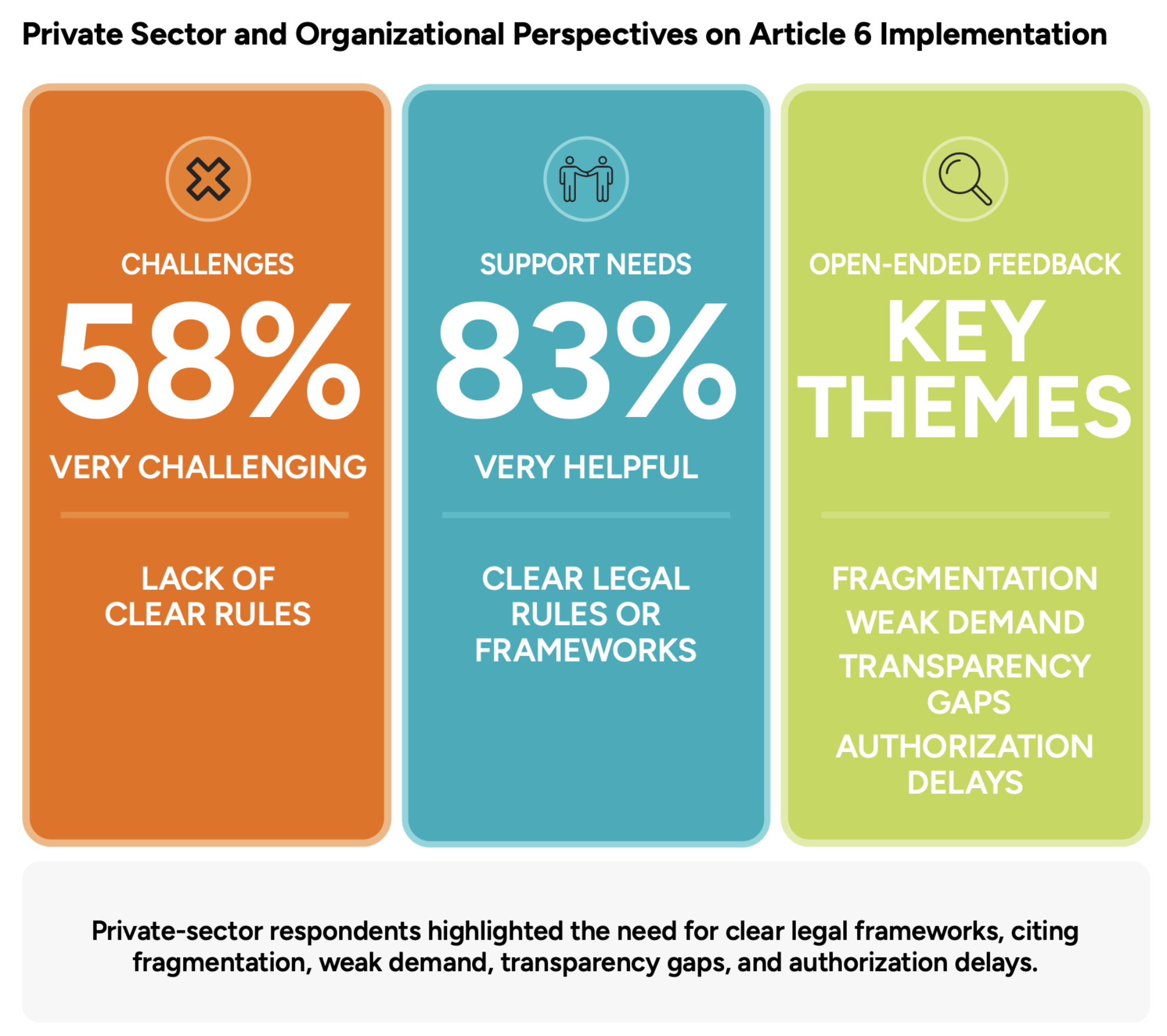 Private Sector and Organizational Perspectives on Article 6 Implementation

CHALLENGES
58%
VERY CHALLENGING

LACK OF CLEAR RULES

SUPPORT NEEDS
83%
VERY HELPFUL

CLEAR LEGAL RULES OR FRAMEWORKS

OPEN-ENDED FEEDBACK
KEY THEMES

FRAGMENTATION
WEAK DEMAND
TRANSPARENCY GAPS
AUTHORIZATION DELAYS

Private-sector respondents highlighted the need for clear legal frameworks, citing fragmentation, weak demand, transparency gaps, and authorization delays.